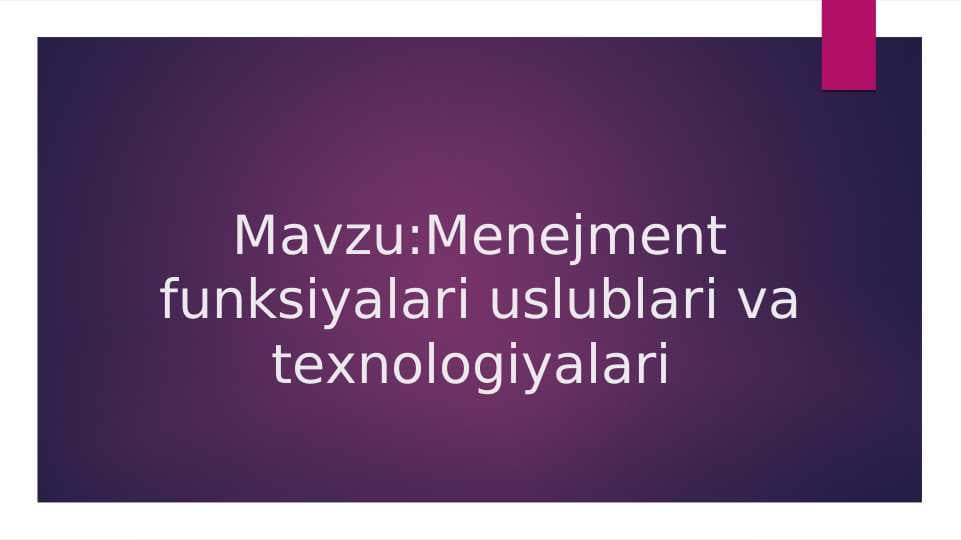 Mavzu:Menejment funksiyalari uslublari va texnologiyalari